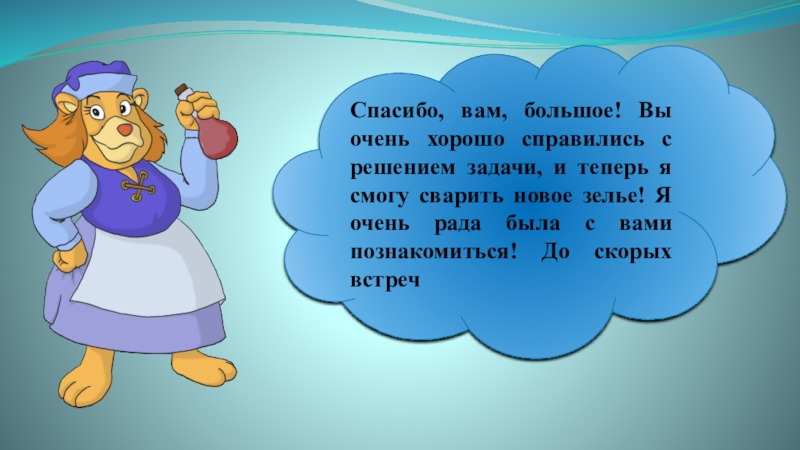 Спасибо, вам, большое! Вы очень хорошо справились с решением задачи, и теперь я смогу сварить новое зелье! Я очень рада была с вами познакомиться! До скорых встреч